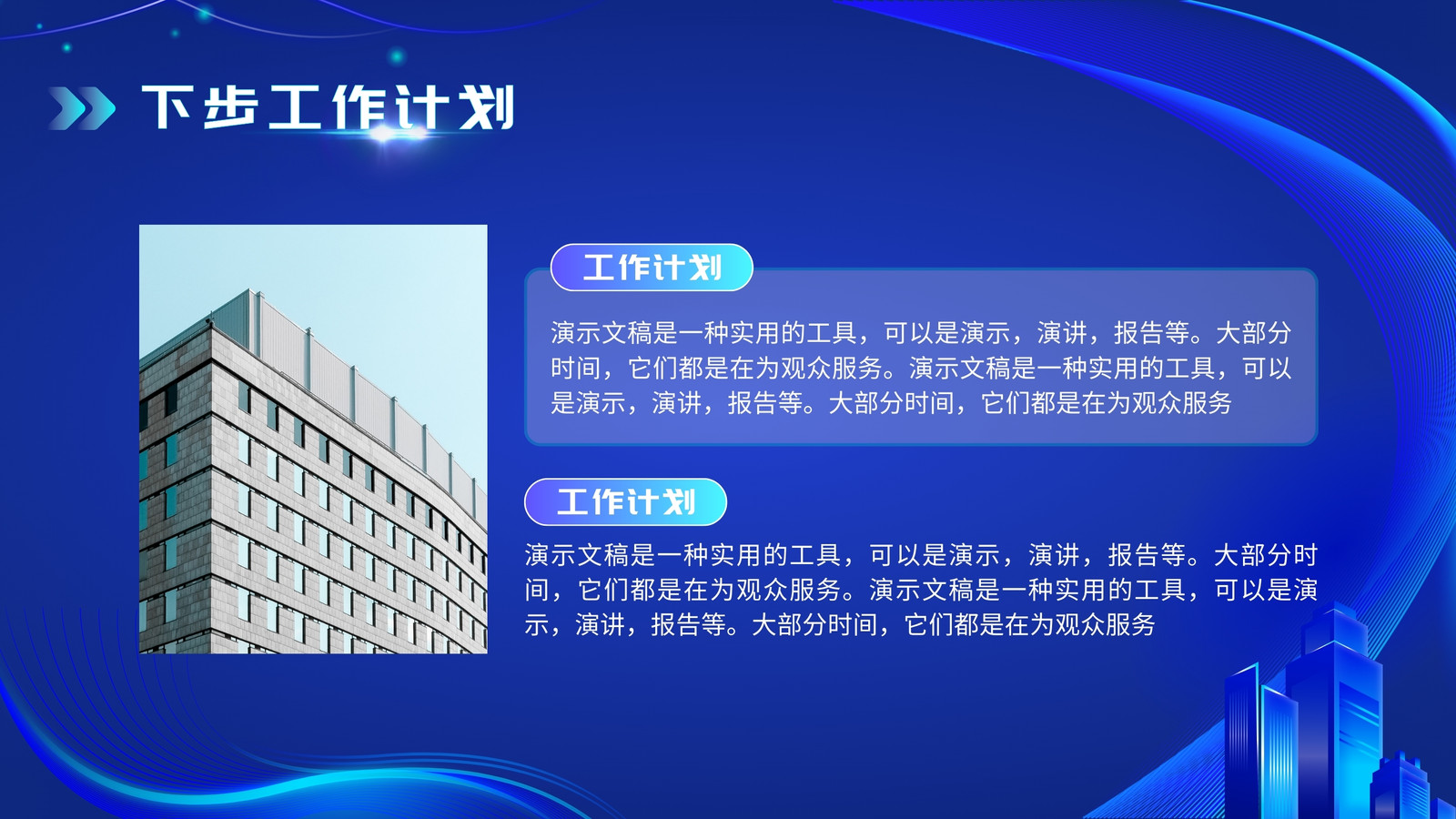 下步工作计划

工作计划

演示文稿是一种实用的工具，可以是演示，演讲，报告等。大部分时间，它们都是在为观众服务。演示文稿是一种实用的工具，可以是演示，演讲，报告等。大部分时间，它们都是在为观众服务

工作计划

演示文稿是一种实用的工具，可以是演示，演讲，报告等。大部分时间，它们都是在为观众服务。演示文稿是一种实用的工具，可以是演示，演讲，报告等。大部分时间，它们都是在为观众服务